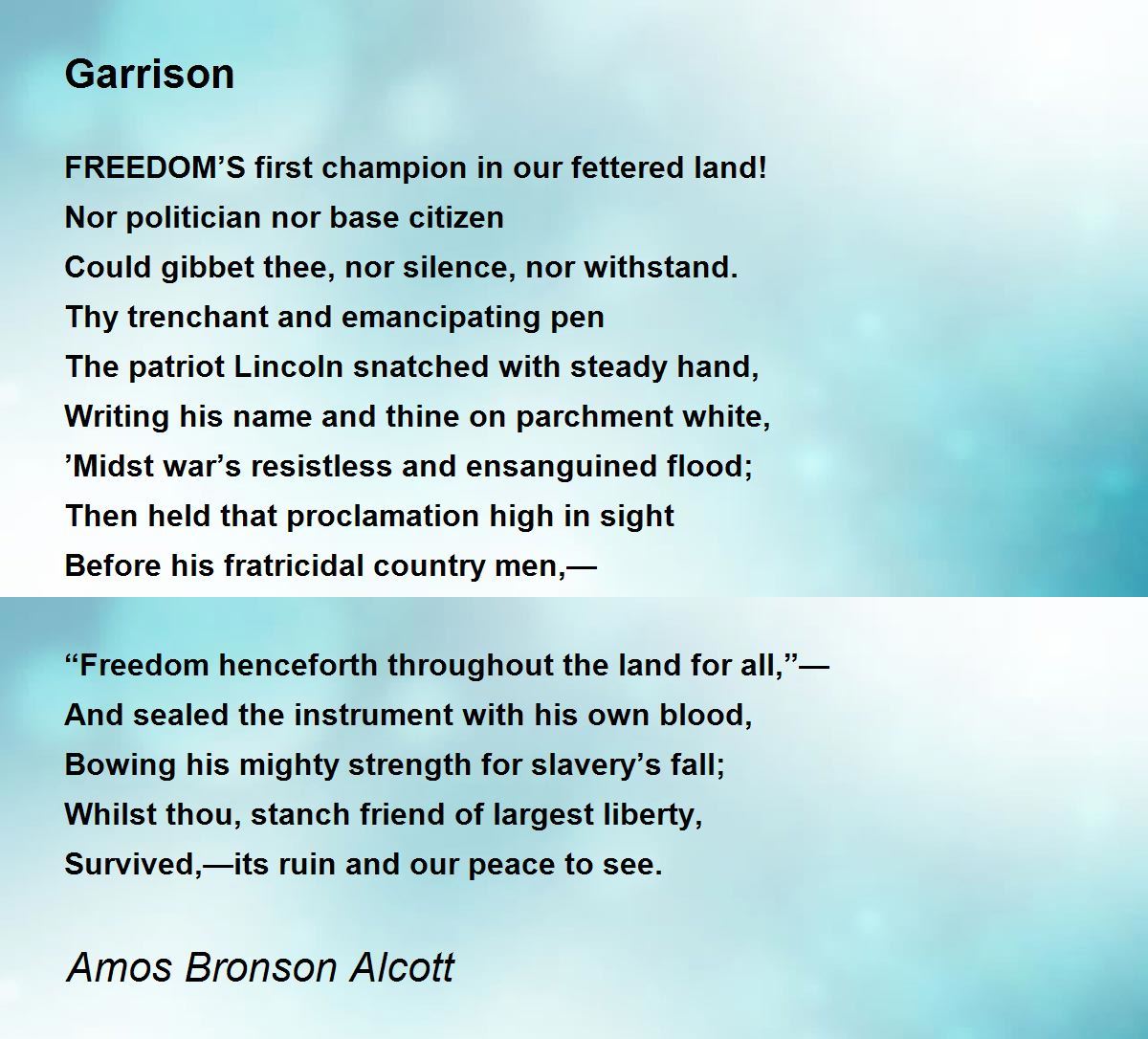 Garrison

FREEDOM’S first champion in our fettered land!
Nor politician nor base citizen
Could gibbet thee, nor silence, nor withstand.
Thy trenchant and emancipating pen
The patriot Lincoln snatched with steady hand,
Writing his name and thine on parchment white,
’Midst war’s resistless and ensanguined flood;
Then held that proclamation high in sight
Before his fratricidal country men,—

“Freedom henceforth throughout the land for all,”—
And sealed the instrument with his own blood,
Bowing his mighty strength for slavery’s fall;
Whilst thou, stanch friend of largest liberty,
Survived,—its ruin and our peace to see.

Amos Bronson Alcott